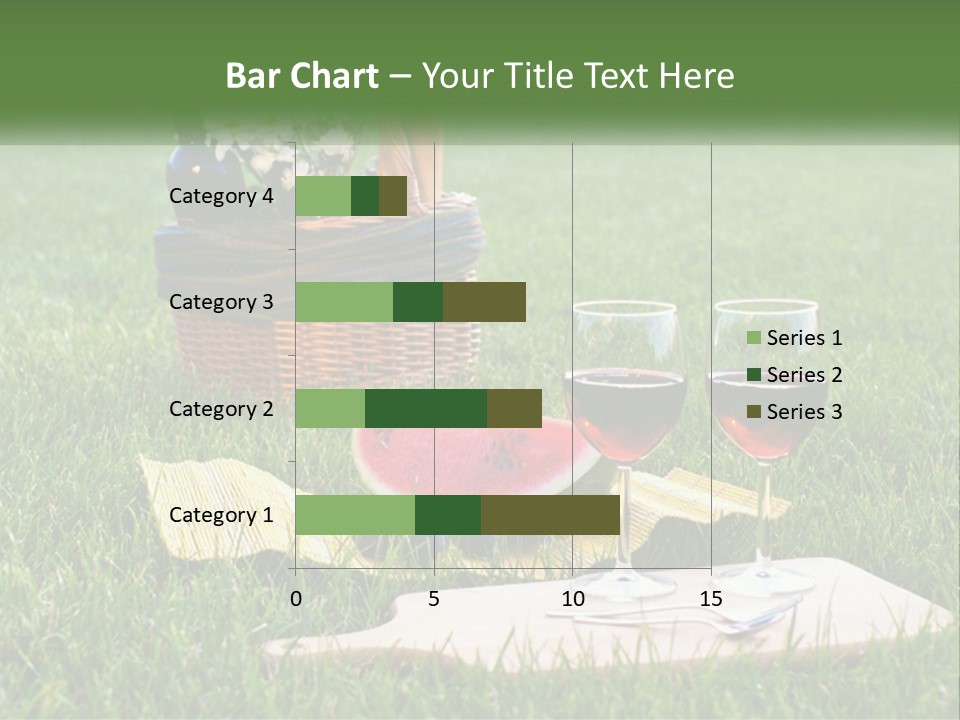 Bar Chart – Your Title Text Here

Category 4
Category 3
Category 2
Category 1

0
5
10
15

Series 1
Series 2
Series 3